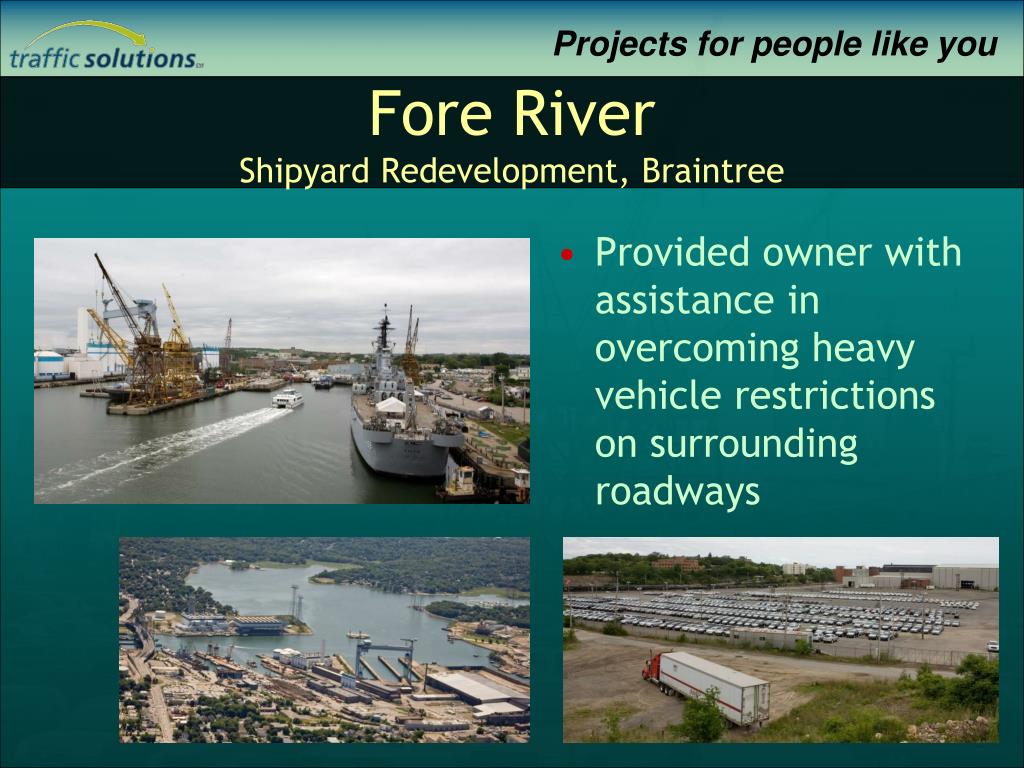 traffic solutions

Projects for people like you

Fore River
Shipyard Redevelopment, Braintree

• Provided owner with assistance in overcoming heavy vehicle restrictions on surrounding roadways